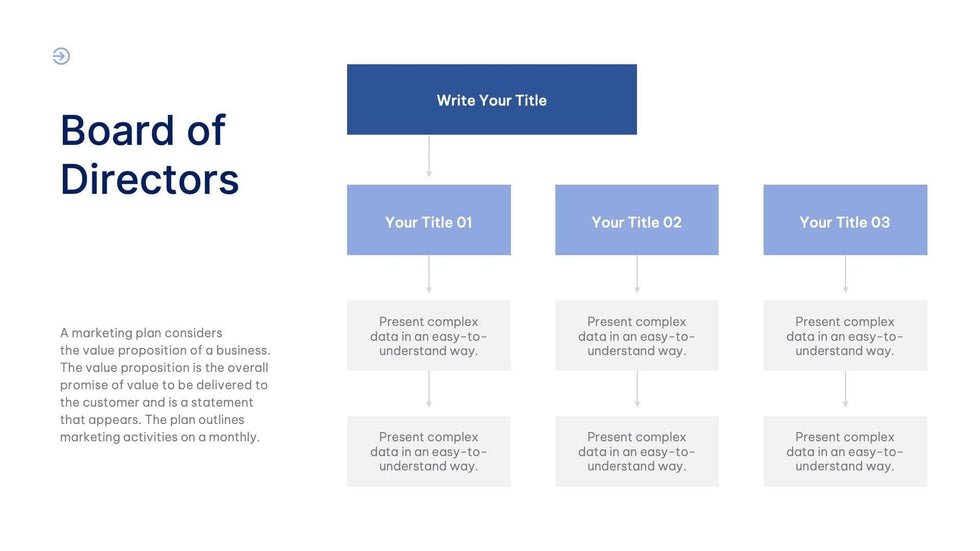 Board of Directors

A marketing plan considers the value proposition of a business. The value proposition is the overall promise of value to be delivered to the customer and is a statement that appears. The plan outlines marketing activities on a monthly.

Write Your Title

Your Title 01

Present complex data in an easy-to-understand way.

Present complex data in an easy-to-understand way.

Your Title 02

Present complex data in an easy-to-understand way.

Present complex data in an easy-to-understand way.

Your Title 03

Present complex data in an easy-to-understand way.

Present complex data in an easy-to-understand way.